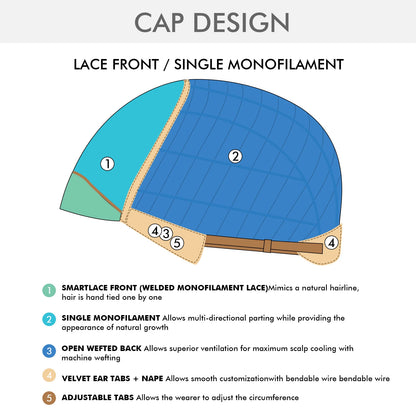 CAP DESIGN

LACE FRONT / SINGLE MONOFILAMENT

1

2

4 3 5

4

1 SMARTLACE FRONT (WELDED MONOFILAMENT LACE)Mimics a natural hairline, hair is hand tied one by one

2 SINGLE MONOFILAMENT Allows multi-directional parting while providing the appearance of natural growth

3 OPEN WEFTED BACK Allows superior ventilation for maximum scalp cooling with machine wefting

4 VELVET EAR TABS + NAPE Allows smooth customizationwith bendable wire bendable wire

5 ADJUSTABLE TABS Allows the wearer to adjust the circumference